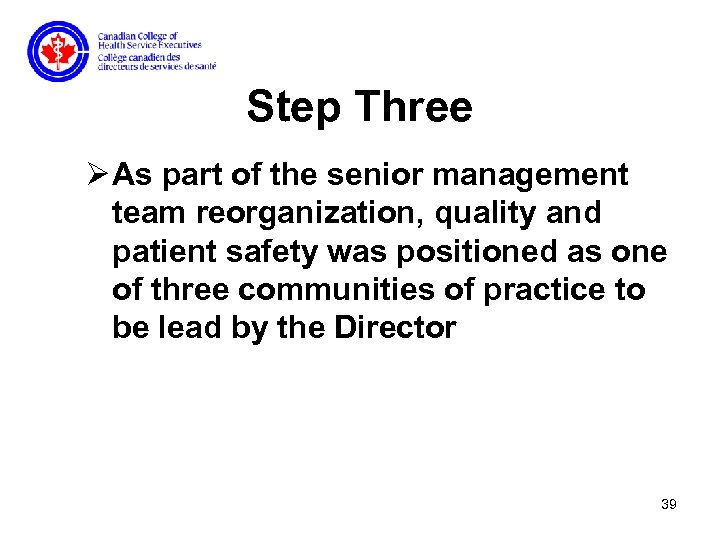 Canadian College of
Health Service Executives
Collège canadien des
directeurs de services de santé

Step Three

➢ As part of the senior management team reorganization, quality and patient safety was positioned as one of three communities of practice to be lead by the Director

39